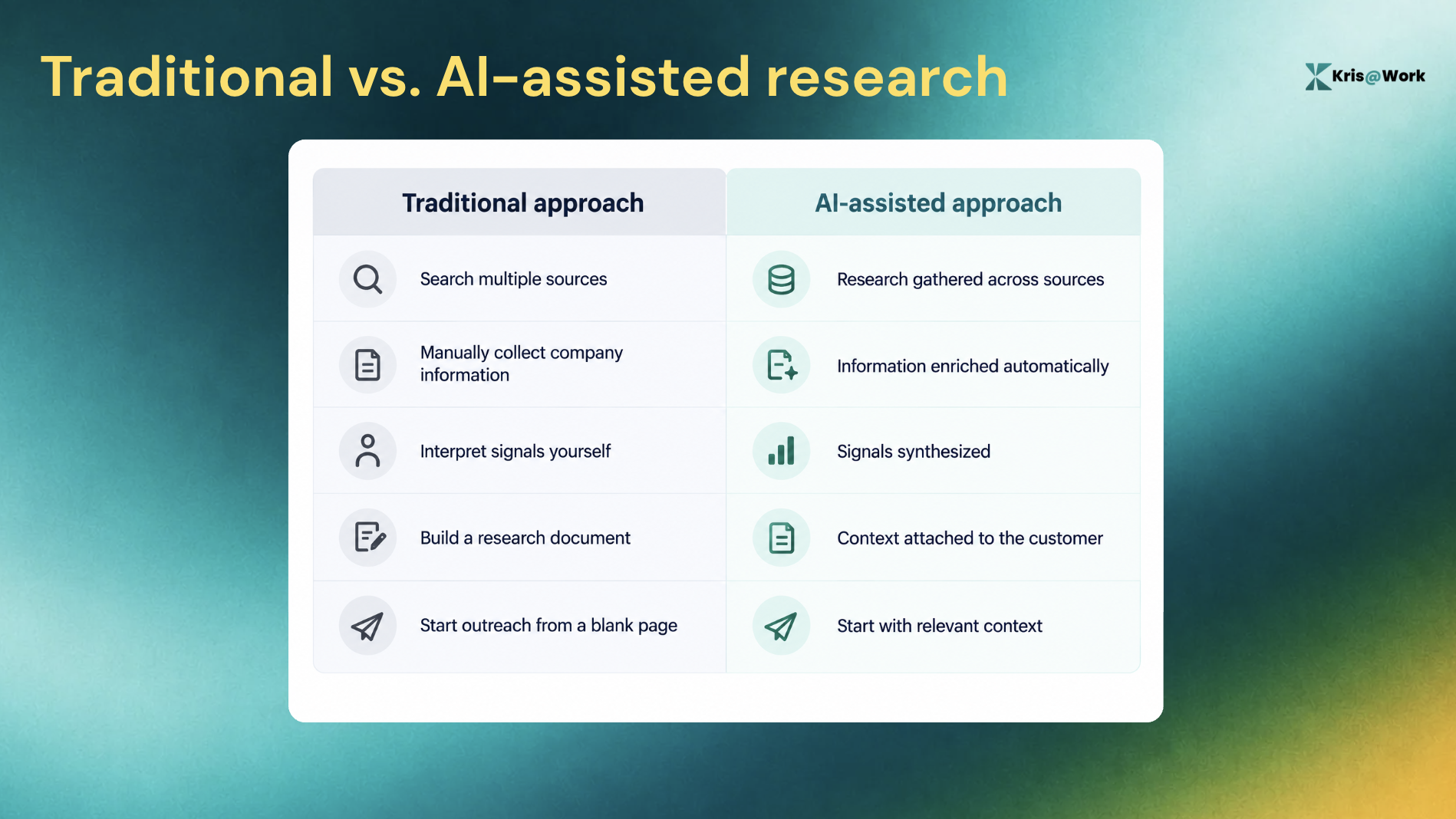 Traditional vs. AI-assisted research

Kris@Work

| Traditional approach | AI-assisted approach |
|---|---|
| Search multiple sources | Research gathered across sources |
| Manually collect company information | Information enriched automatically |
| Interpret signals yourself | Signals synthesized |
| Build a research document | Context attached to the customer |
| Start outreach from a blank page | Start with relevant context |